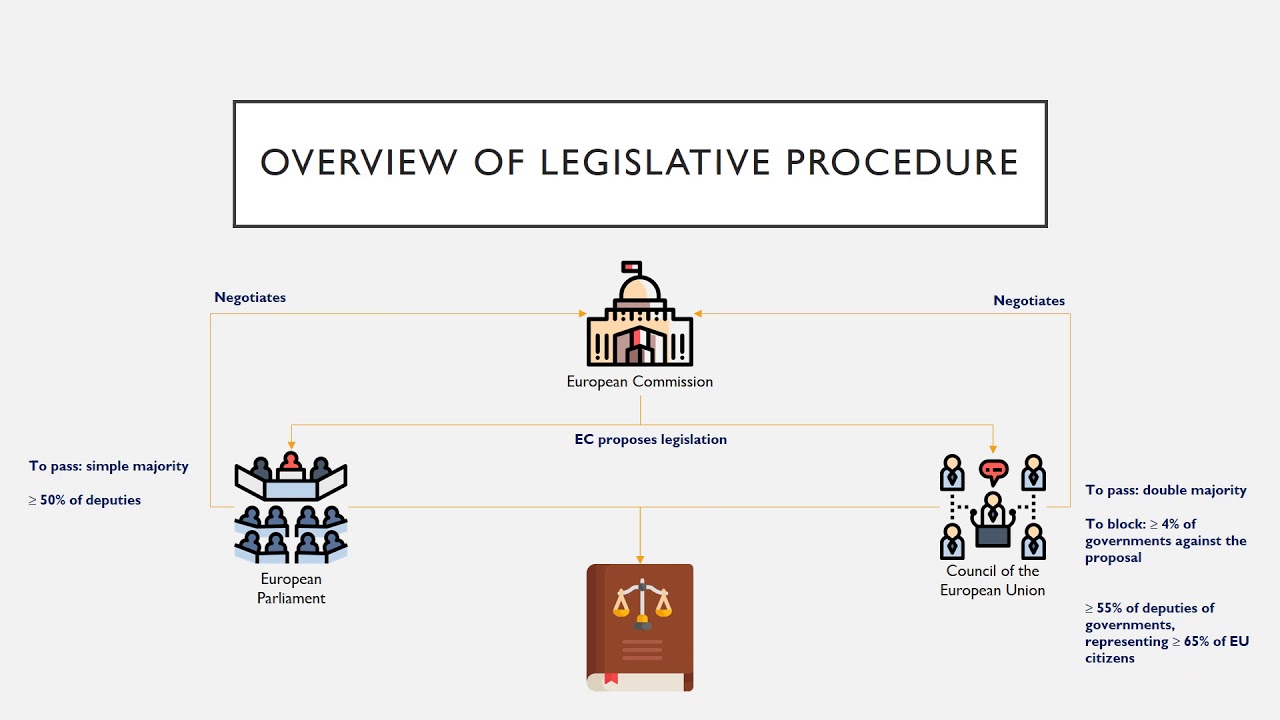 OVERVIEW OF LEGISLATIVE PROCEDURE

Negotiates

Negotiates

European Commission

EC proposes legislation

To pass: simple majority

≥ 50% of deputies

European Parliament

Council of the European Union

To pass: double majority

To block: ≥ 4% of governments against the proposal

≥ 55% of deputies of governments, representing ≥ 65% of EU citizens